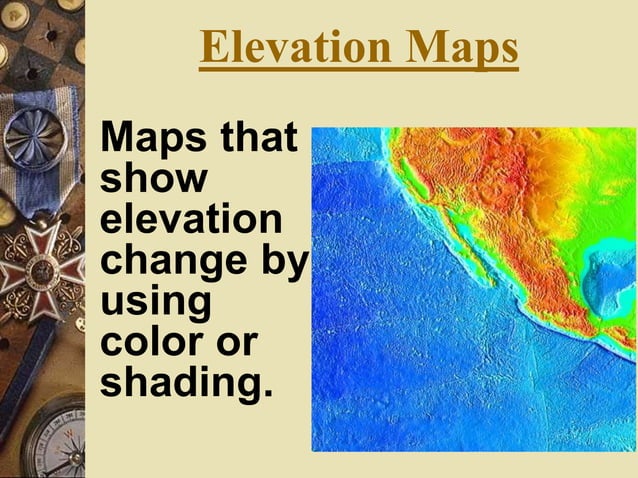 Elevation Maps

Maps that show elevation change by using color or shading.